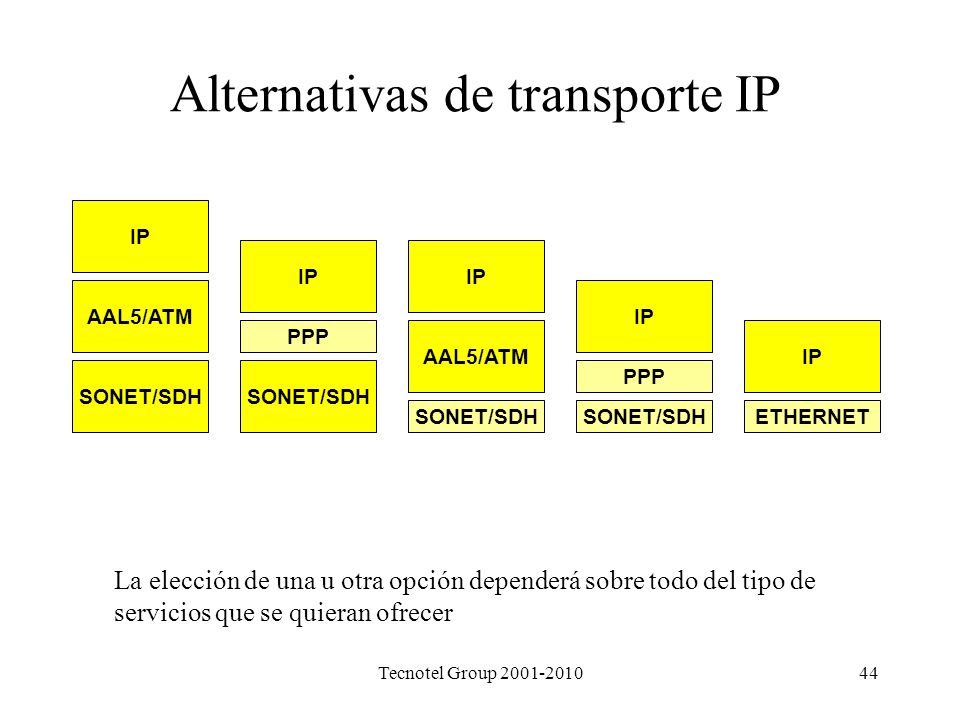 Alternativas de transporte IP

IP
AAL5/ATM
SONET/SDH

IP
PPP
SONET/SDH

IP
AAL5/ATM
SONET/SDH

IP
PPP
SONET/SDH

IP
ETHERNET

La elección de una u otra opción dependerá sobre todo del tipo de servicios que se quieran ofrecer

Tecnotel Group 2001-2010

44